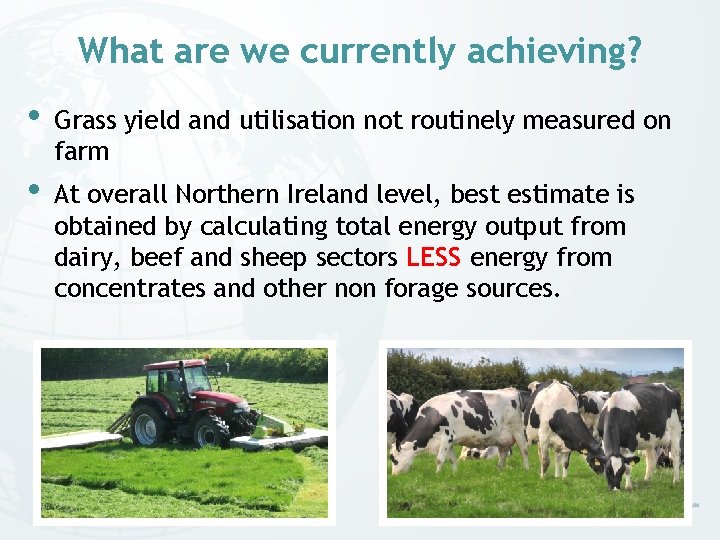 What are we currently achieving?

• Grass yield and utilisation not routinely measured on farm

• At overall Northern Ireland level, best estimate is obtained by calculating total energy output from dairy, beef and sheep sectors LESS energy from concentrates and other non forage sources.